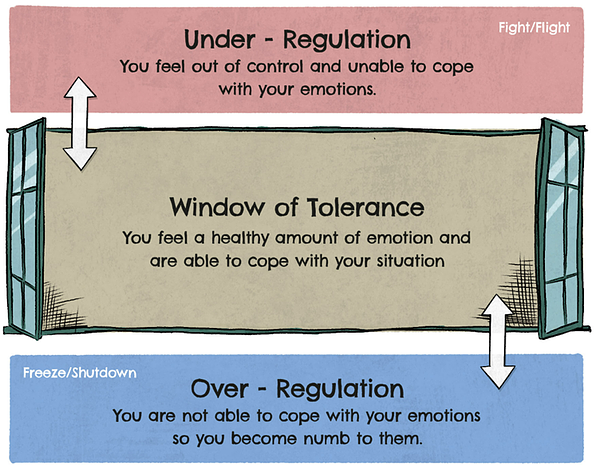 Fight/Flight

Under - Regulation

You feel out of control and unable to cope with your emotions.

Window of Tolerance

You feel a healthy amount of emotion and are able to cope with your situation

Freeze/Shutdown

Over - Regulation

You are not able to cope with your emotions so you become numb to them.